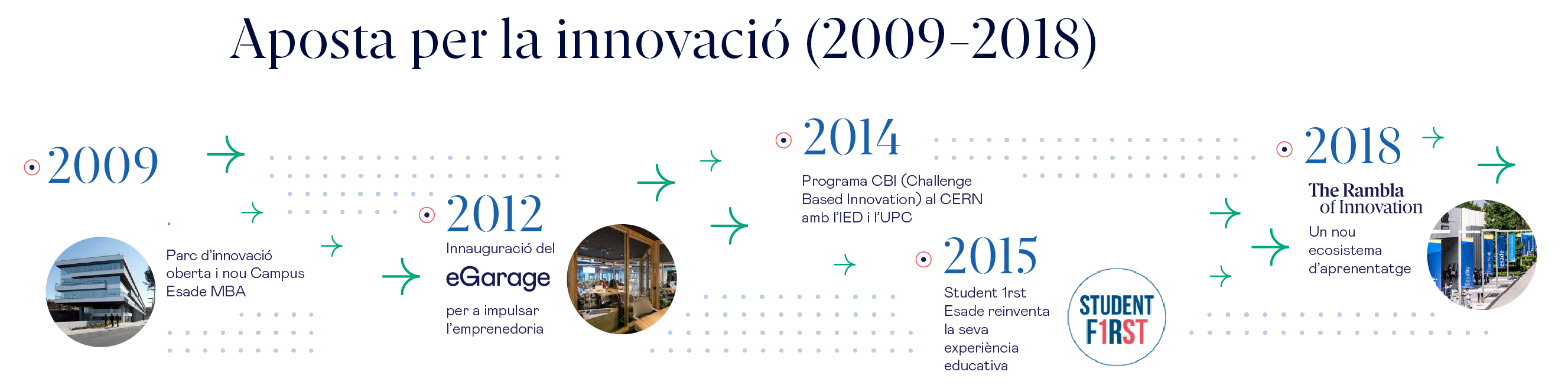 Aposta per la innovació (2009-2018)

2009

Parc d'innovació oberta i nou Campus Esade MBA

2012

Innauguració del eGarage per a impulsar l'emprenedoria

2014

Programa CBI (Challenge Based Innovation) al CERN amb l'IED i l'UPC

2015

Student 1rst Esade reinventa la seva experiència educativa

STUDENT F1RST

2018

The Rambla of Innovation

Un nou ecosistema d'aprenentatge